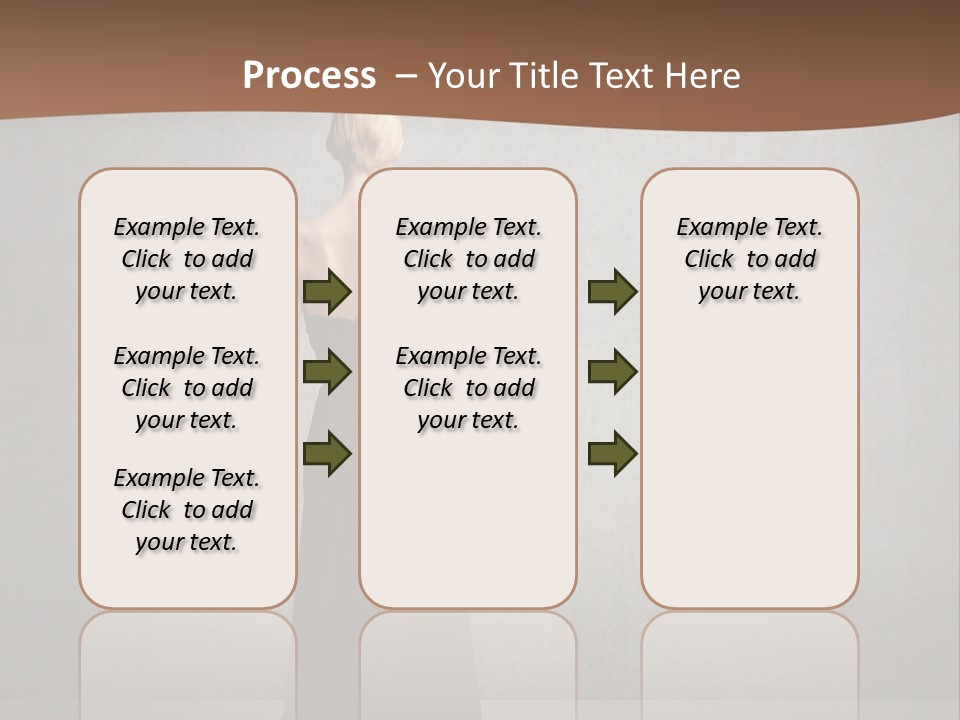 Process – Your Title Text Here

Example Text. Click to add your text.

Example Text. Click to add your text.

Example Text. Click to add your text.

Example Text. Click to add your text.

Example Text. Click to add your text.

Example Text. Click to add your text.